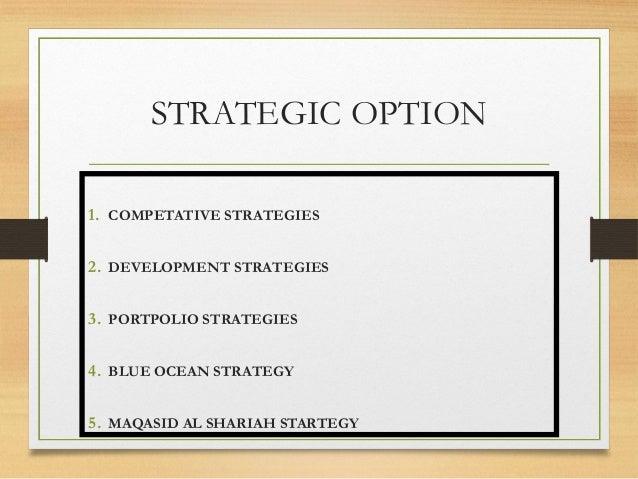 STRATEGIC OPTION

1. COMPETATIVE STRATEGIES

2. DEVELOPMENT STRATEGIES

3. PORTPOLIO STRATEGIES

4. BLUE OCEAN STRATEGY

5. MAQASID AL SHARIAH STARTEGY